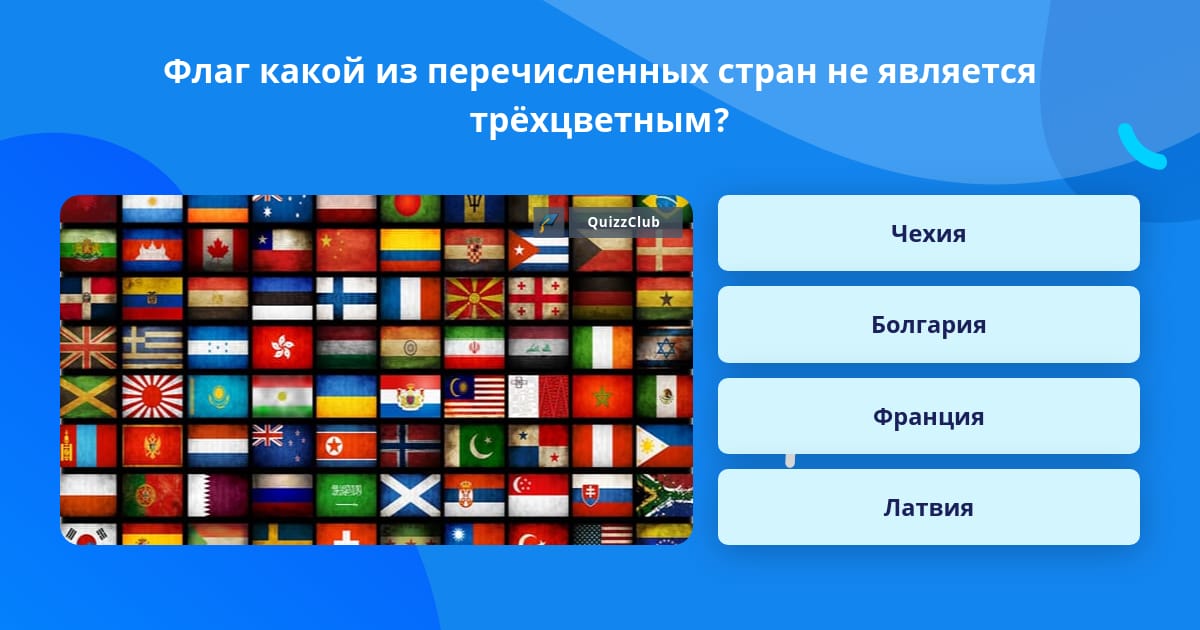 Флаг какой из перечисленных стран не является трёхцветным?

QuizzClub

Чехия

Болгария

Франция

Латвия